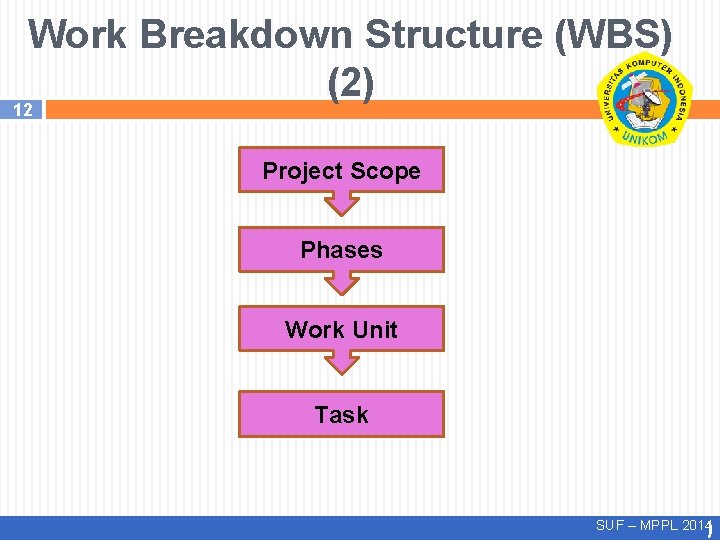 Work Breakdown Structure (WBS) (2)

12

UNIVERSITAS KOMPUTER INDONESIA
UNIKOM

Project Scope

Phases

Work Unit

Task

SUF – MPPL 2014